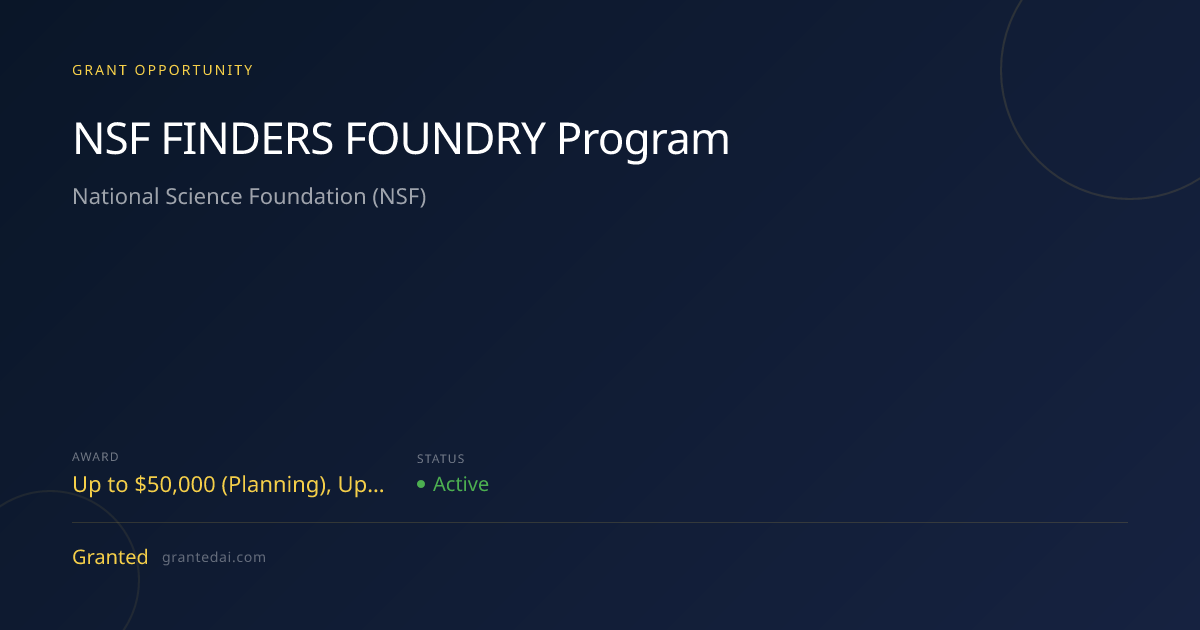 GRANT OPPORTUNITY

NSF FINDERS FOUNDRY Program

National Science Foundation (NSF)

AWARD

Up to $50,000 (Planning), Up...

STATUS

• Active

Granted grantedai.com